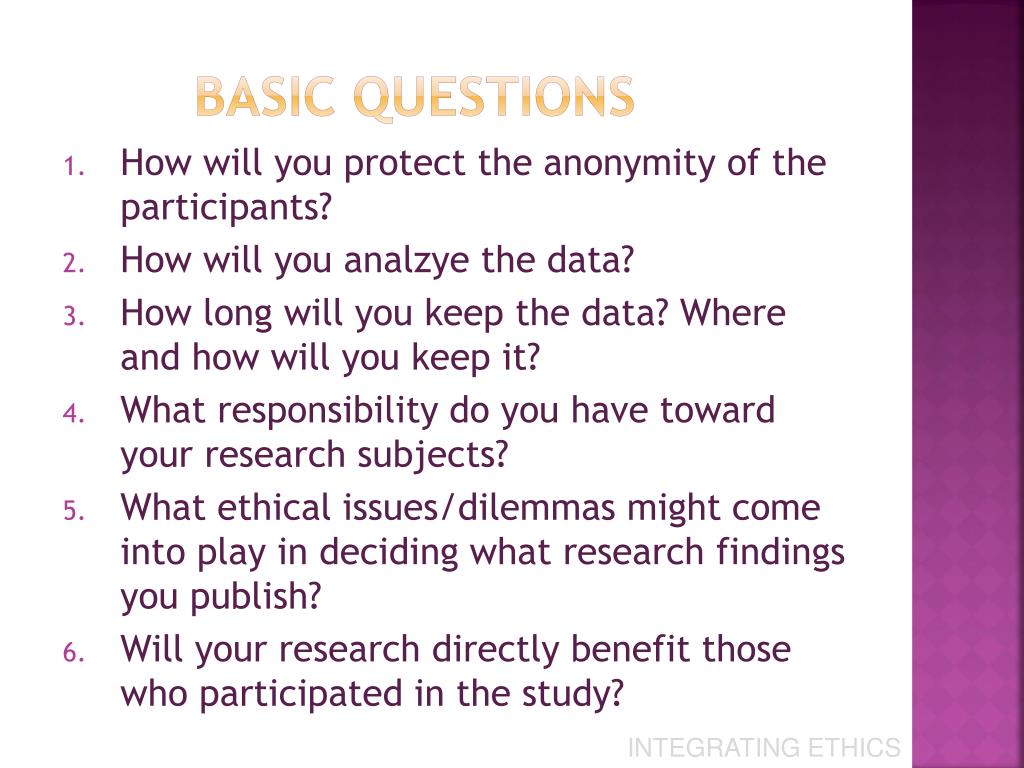 BASIC QUESTIONS

1. How will you protect the anonymity of the participants?
2. How will you analzye the data?
3. How long will you keep the data? Where and how will you keep it?
4. What responsibility do you have toward your research subjects?
5. What ethical issues/dilemmas might come into play in deciding what research findings you publish?
6. Will your research directly benefit those who participated in the study?

INTEGRATING ETHICS